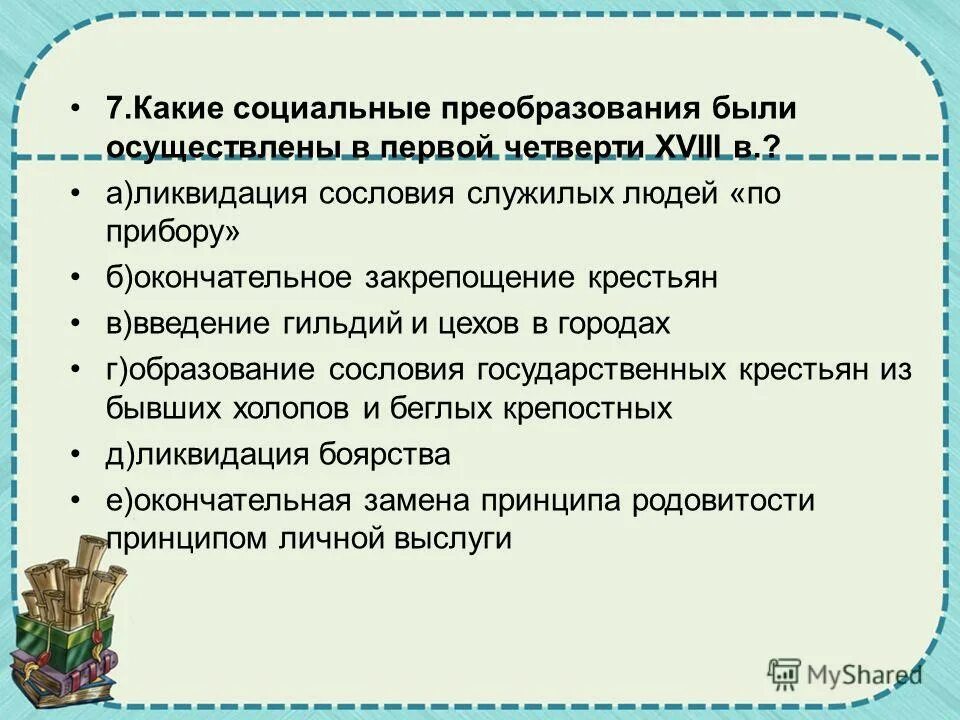 • 7.Какие социальные преобразования были осуществлены в первой четверти XVIII в.?

• а)ликвидация сословия служилых людей «по прибору»

• б)окончательное закрепощение крестьян

• в)введение гильдий и цехов в городах

• г)образование сословия государственных крестьян из бывших холопов и беглых крепостных

• д)ликвидация боярства

• е)окончательная замена принципа родовитости принципом личной выслуги

MyShared